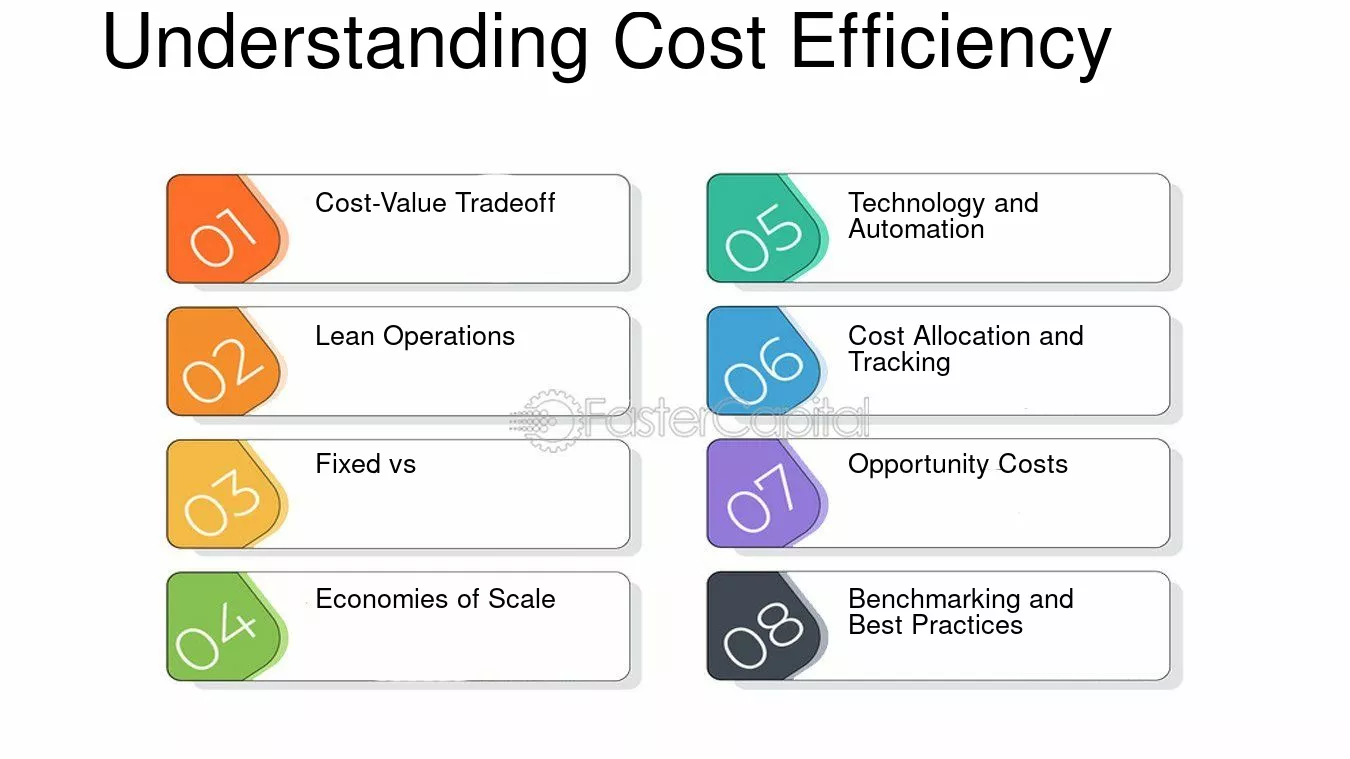 Understanding Cost Efficiency

01 Cost-Value Tradeoff

02 Lean Operations

03 Fixed vs

04 Economies of Scale

05 Technology and Automation

06 Cost Allocation and Tracking

07 Opportunity Costs

08 Benchmarking and Best Practices

FasterCapital